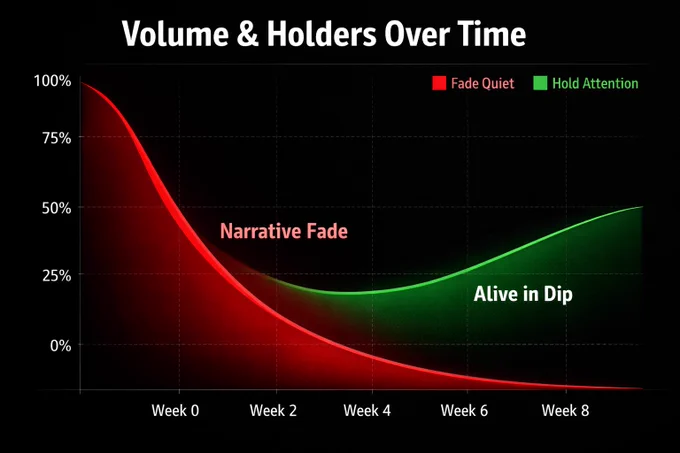 Volume & Holders Over Time

Fade Quiet
Hold Attention

100%
75%
50%
25%
0%

Narrative Fade
Alive in Dip

Week 0
Week 2
Week 4
Week 6
Week 8